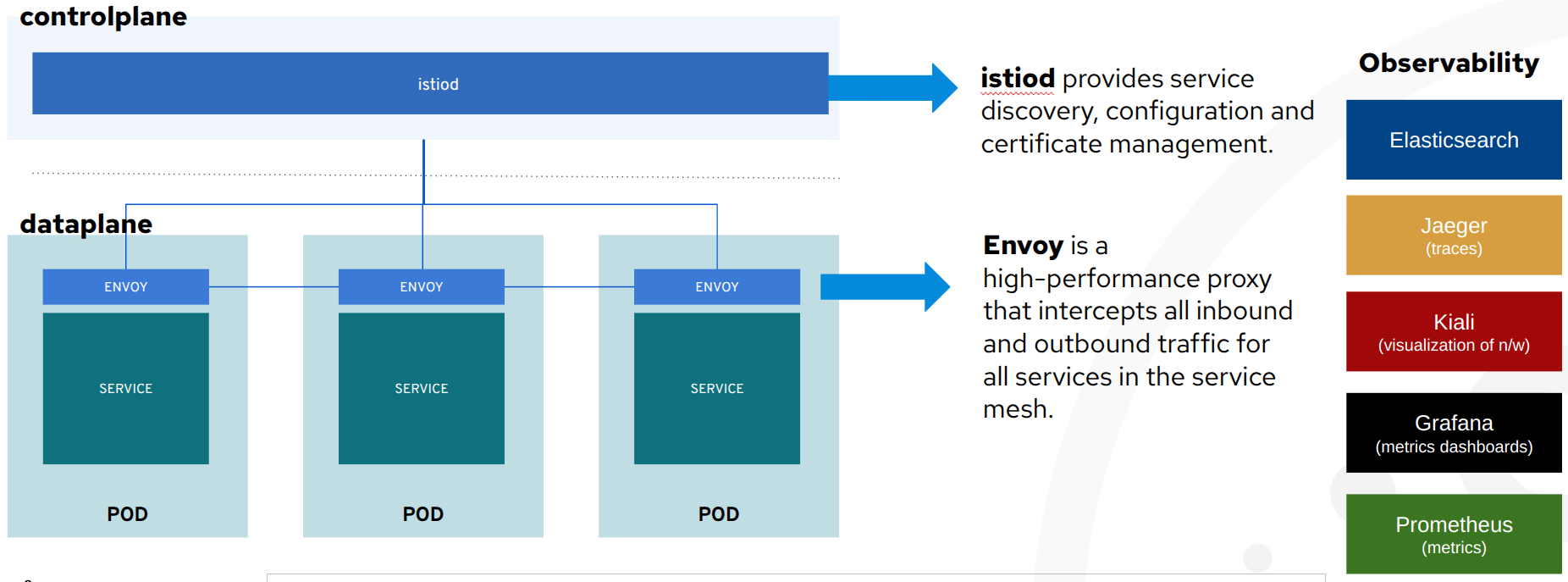 controlplane

istiod

dataplane

ENVOY

SERVICE

POD

ENVOY

SERVICE

POD

ENVOY

SERVICE

POD

istiod provides service discovery, configuration and certificate management.

Envoy is a high-performance proxy that intercepts all inbound and outbound traffic for all services in the service mesh.

Observability

Elasticsearch

Jaeger
(traces)

Kiali
(visualization of n/w)

Grafana
(metrics dashboards)

Prometheus
(metrics)